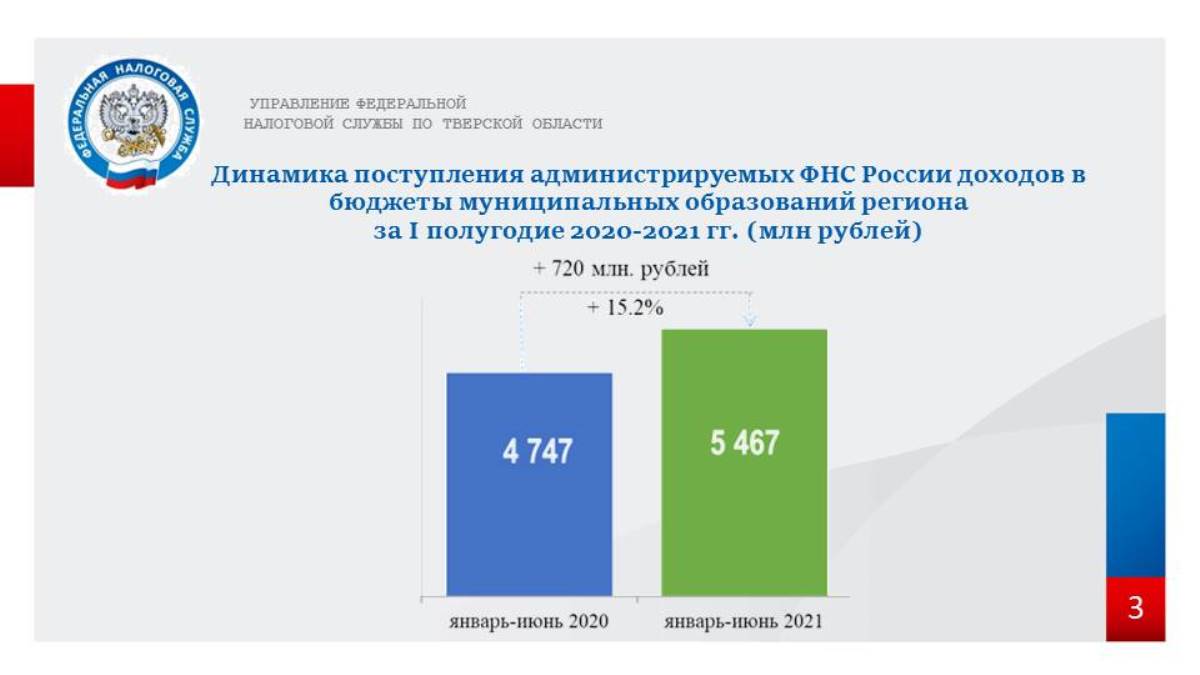 ФЕДЕРАЛЬНАЯ НАЛОГОВАЯ СЛУЖБА

УПРАВЛЕНИЕ ФЕДЕРАЛЬНОЙ НАЛОГОВОЙ СЛУЖБЫ ПО ТВЕРСКОЙ ОБЛАСТИ

Динамика поступления администрируемых ФНС России доходов в бюджеты муниципальных образований региона за I полугодие 2020-2021 гг. (млн рублей)

+ 720 млн. рублей

+ 15.2%

4 747

5 467

январь-июнь 2020

январь-июнь 2021

3